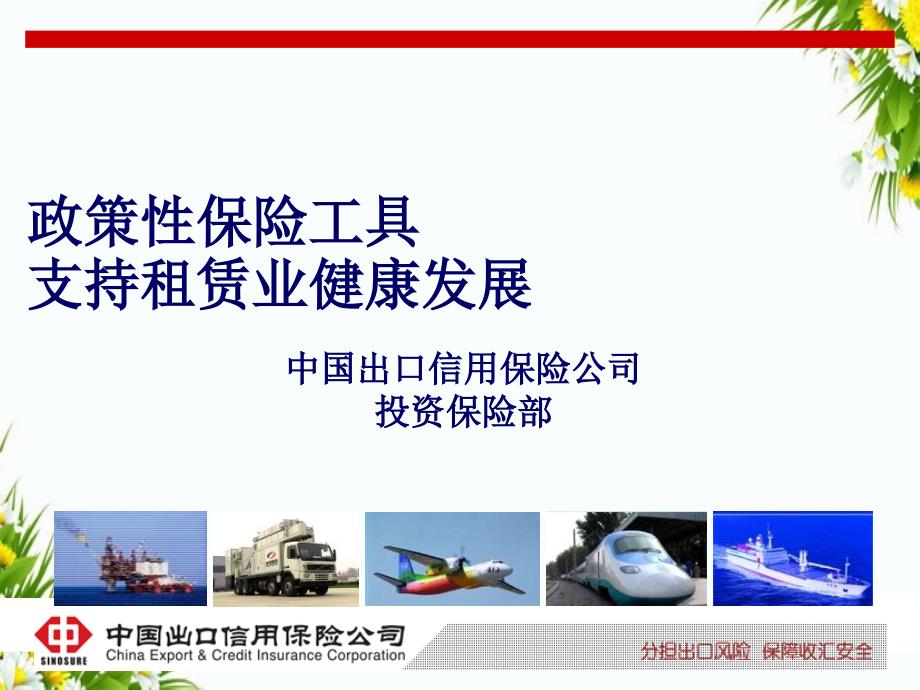 政策性保险工具
支持租赁业健康发展

中国出口信用保险公司
投资保险部

SINOSURE
中国出口信用保险公司
China Export & Credit Insurance Corporation

分担出口风险 保障收汇安全